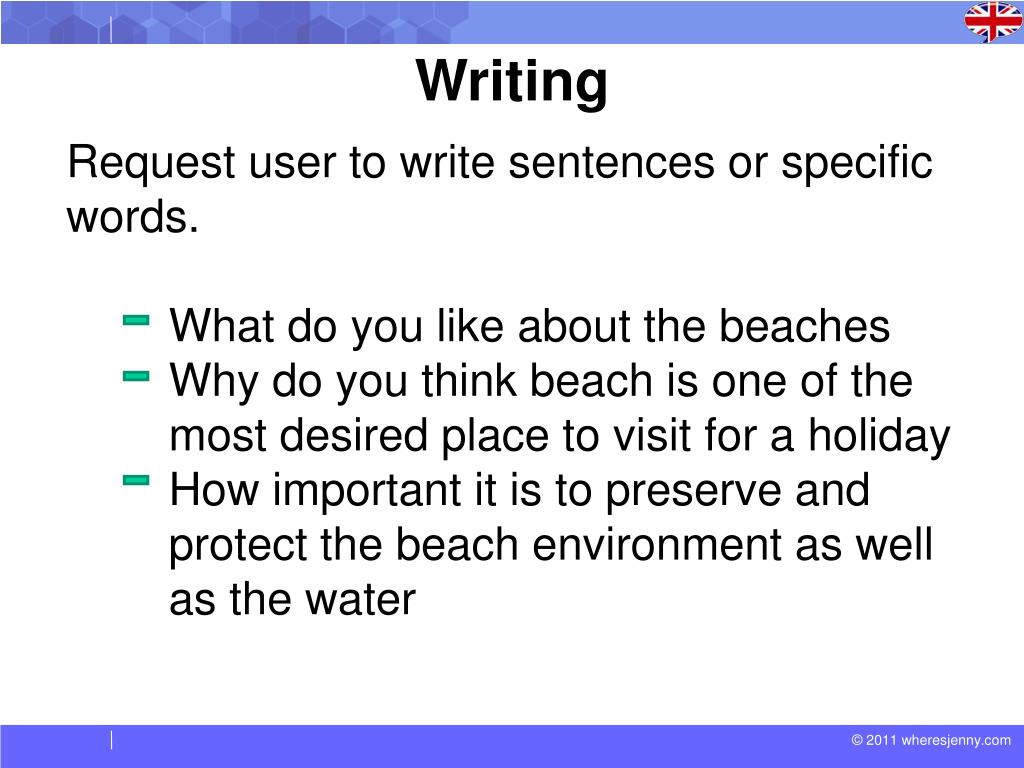 Writing

Request user to write sentences or specific words.

- What do you like about the beaches
- Why do you think beach is one of the most desired place to visit for a holiday
- How important it is to preserve and protect the beach environment as well as the water

© 2011 wheresjenny.com